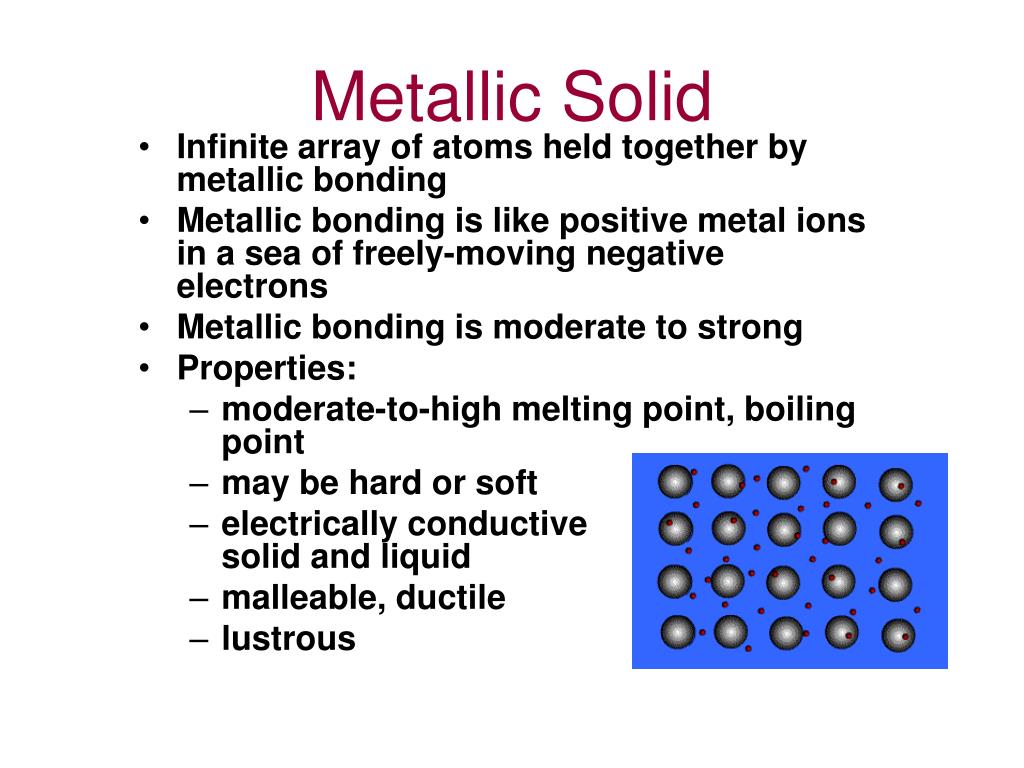 Metallic Solid

• Infinite array of atoms held together by metallic bonding
• Metallic bonding is like positive metal ions in a sea of freely-moving negative electrons
• Metallic bonding is moderate to strong
• Properties:
– moderate-to-high melting point, boiling point
– may be hard or soft
– electrically conductive solid and liquid
– malleable, ductile
– lustrous